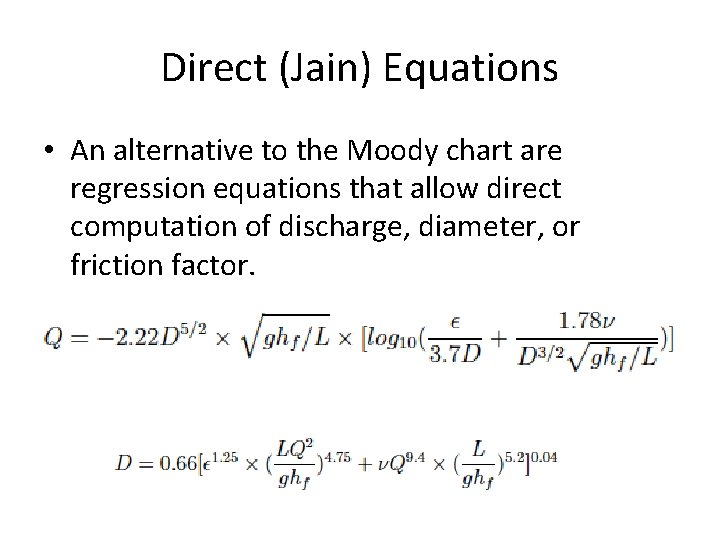 Direct (Jain) Equations

• An alternative to the Moody chart are regression equations that allow direct computation of discharge, diameter, or friction factor.

$Q = -2.22D^{5/2} \times \sqrt{gh_f/L} \times [log_{10}(\frac{\epsilon}{3.7D} + \frac{1.78\nu}{D^{3/2}\sqrt{gh_f/L}})]$

$D = 0.66[\epsilon^{1.25} \times (\frac{LQ^2}{gh_f})^{4.75} + \nu Q^{9.4} \times (\frac{L}{gh_f})^{5.2}]^{0.04}$